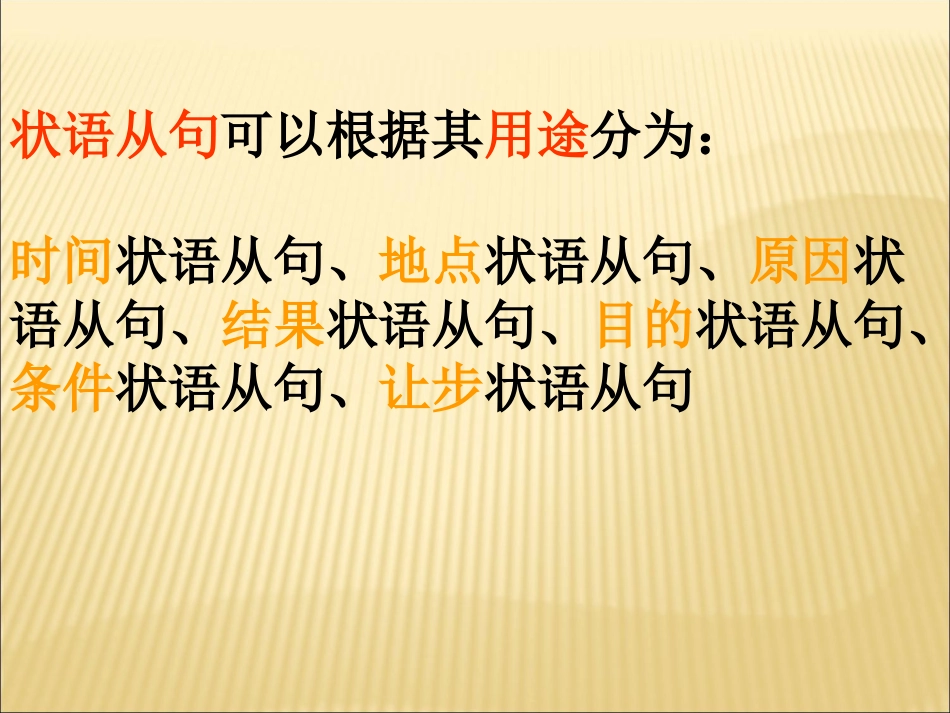 状语从句可以根据其用途分为：

时间状语从句、地点状语从句、原因状语从句、结果状语从句、目的状语从句、条件状语从句、让步状语从句